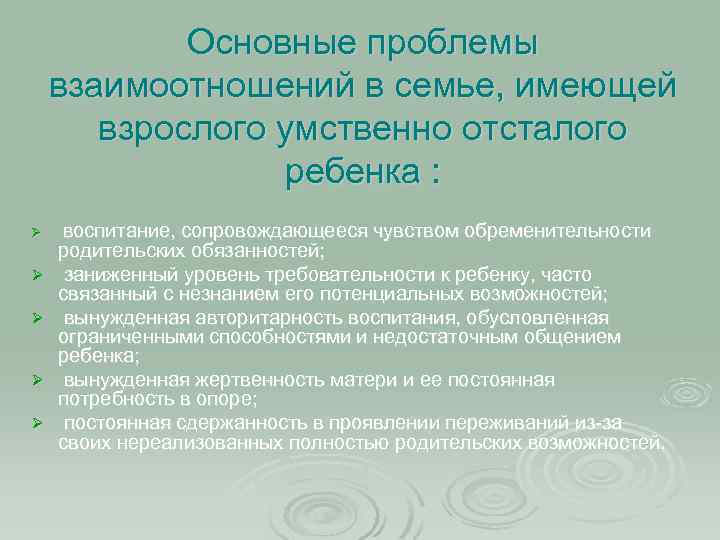 Основные проблемы взаимоотношений в семье, имеющей взрослого умственно отсталого ребенка :

➢ воспитание, сопровождающееся чувством обременительности родительских обязанностей;
➢ заниженный уровень требовательности к ребенку, часто связанный с незнанием его потенциальных возможностей;
➢ вынужденная авторитарность воспитания, обусловленная ограниченными способностями и недостаточным общением ребенка;
➢ вынужденная жертвенность матери и ее постоянная потребность в опоре;
➢ постоянная сдержанность в проявлении переживаний из-за своих нереализованных полностью родительских возможностей.